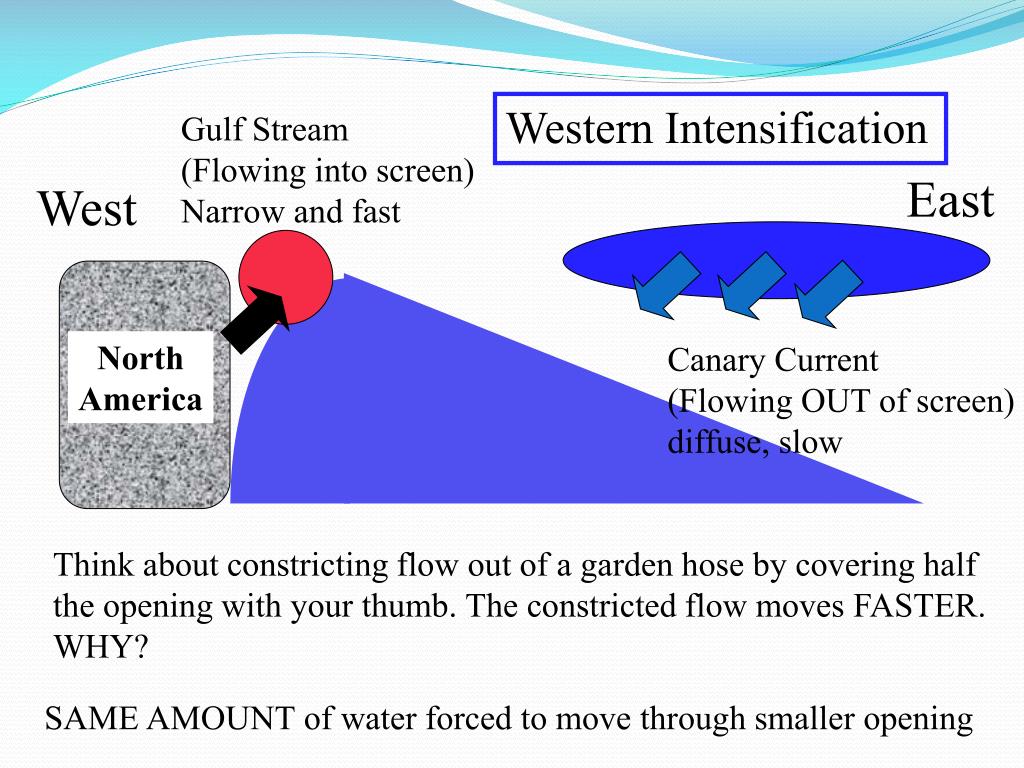 Western Intensification

Gulf Stream
(Flowing into screen)
Narrow and fast

West

East

North America

Canary Current
(Flowing OUT of screen)
diffuse, slow

Think about constricting flow out of a garden hose by covering half the opening with your thumb. The constricted flow moves FASTER. WHY?

SAME AMOUNT of water forced to move through smaller opening